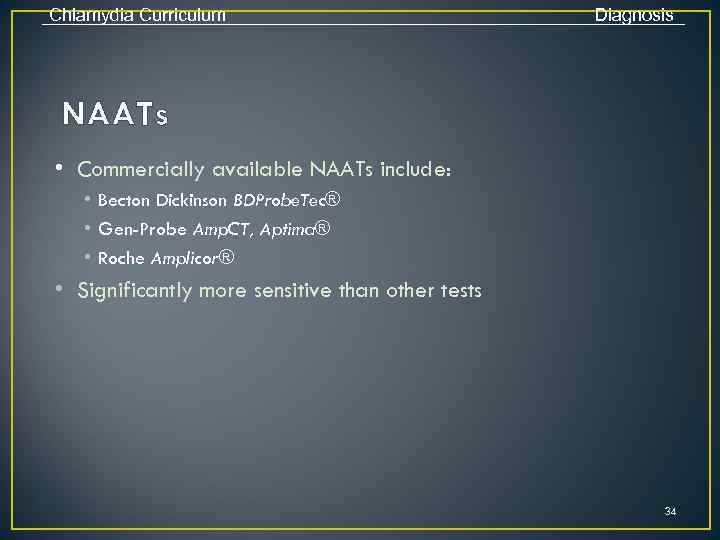 Chlamydia Curriculum Diagnosis

NAATs

• Commercially available NAATs include:
  • Becton Dickinson BDProbeTec®
  • Gen-Probe AmpCT, Aptima®
  • Roche Amplicor®
• Significantly more sensitive than other tests

34